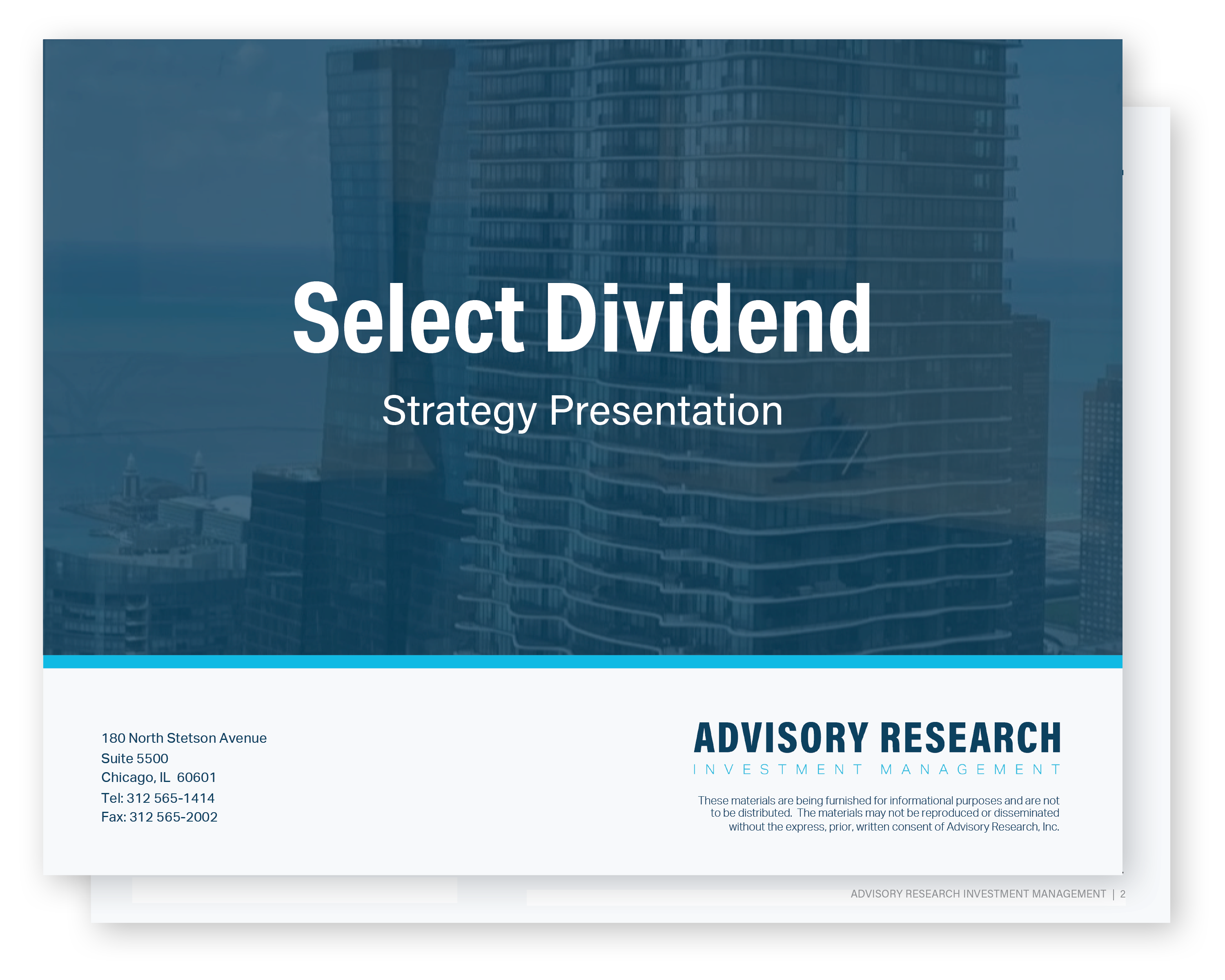 Select Dividend

Strategy Presentation

180 North Stetson Avenue
Suite 5500
Chicago, IL 60601
Tel: 312 565-1414
Fax: 312 565-2002

ADVISORY RESEARCH
INVESTMENT MANAGEMENT

These materials are being furnished for informational purposes and are not to be distributed. The materials may not be reproduced or disseminated without the express, prior, written consent of Advisory Research, Inc.

ADVISORY RESEARCH INVESTMENT MANAGEMENT | 2